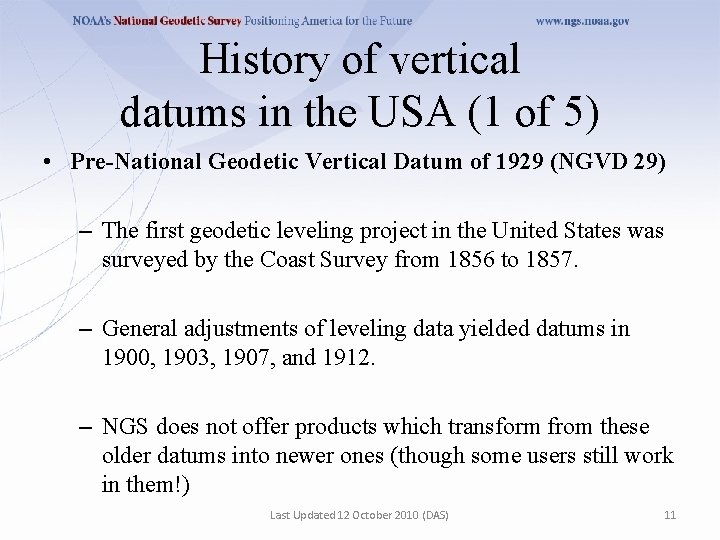 NOAA's National Geodetic Survey Positioning America for the Future www.ngs.noaa.gov

History of vertical datums in the USA (1 of 5)

• Pre-National Geodetic Vertical Datum of 1929 (NGVD 29)

– The first geodetic leveling project in the United States was surveyed by the Coast Survey from 1856 to 1857.

– General adjustments of leveling data yielded datums in 1900, 1903, 1907, and 1912.

– NGS does not offer products which transform from these older datums into newer ones (though some users still work in them!)

Last Updated 12 October 2010 (DAS)

11